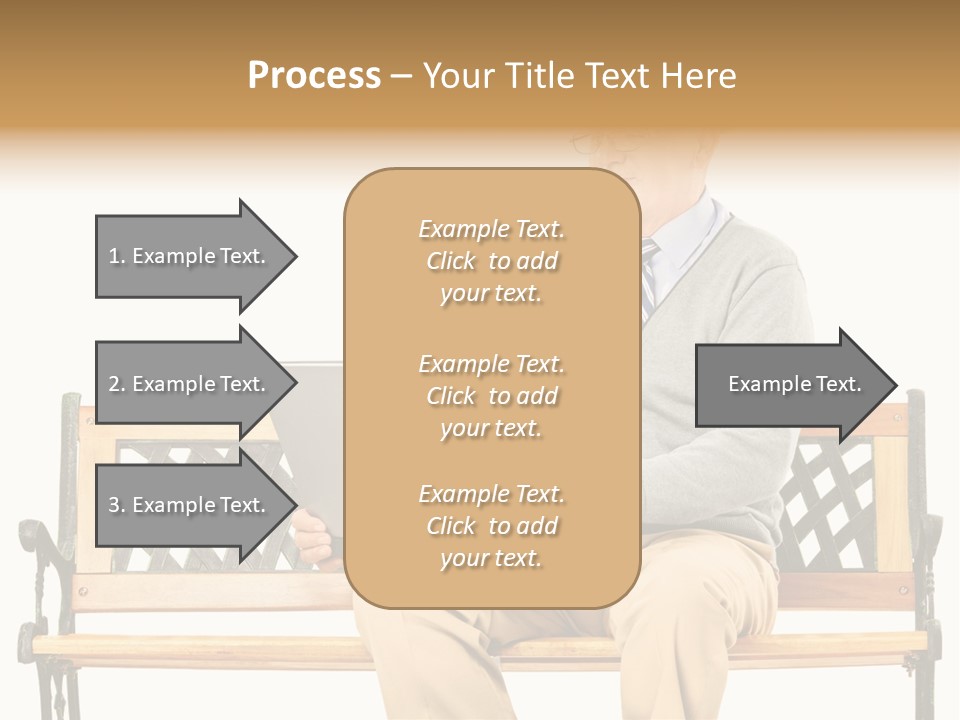 Process – Your Title Text Here

1. Example Text.

2. Example Text.

3. Example Text.

Example Text. Click to add your text.

Example Text. Click to add your text.

Example Text. Click to add your text.

Example Text.